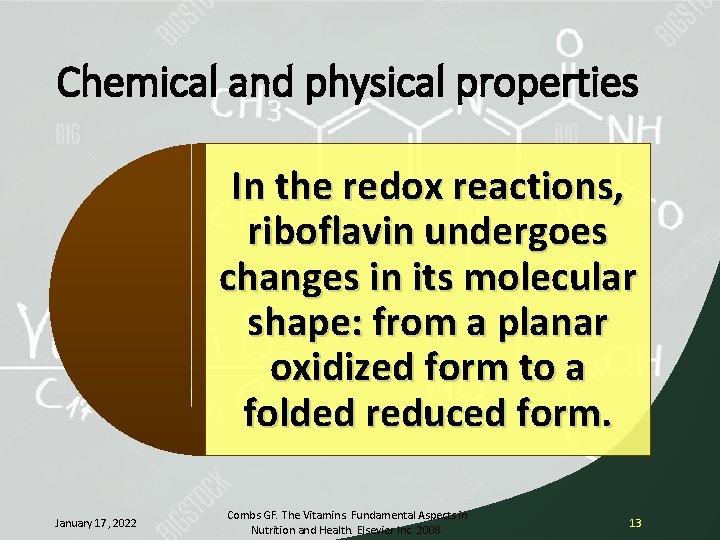 Chemical and physical properties

In the redox reactions, riboflavin undergoes changes in its molecular shape: from a planar oxidized form to a folded reduced form.

January 17, 2022

Combs GF. The Vitamins Fundamental Aspects in Nutrition and Health. Elsevier Inc. 2008.

13